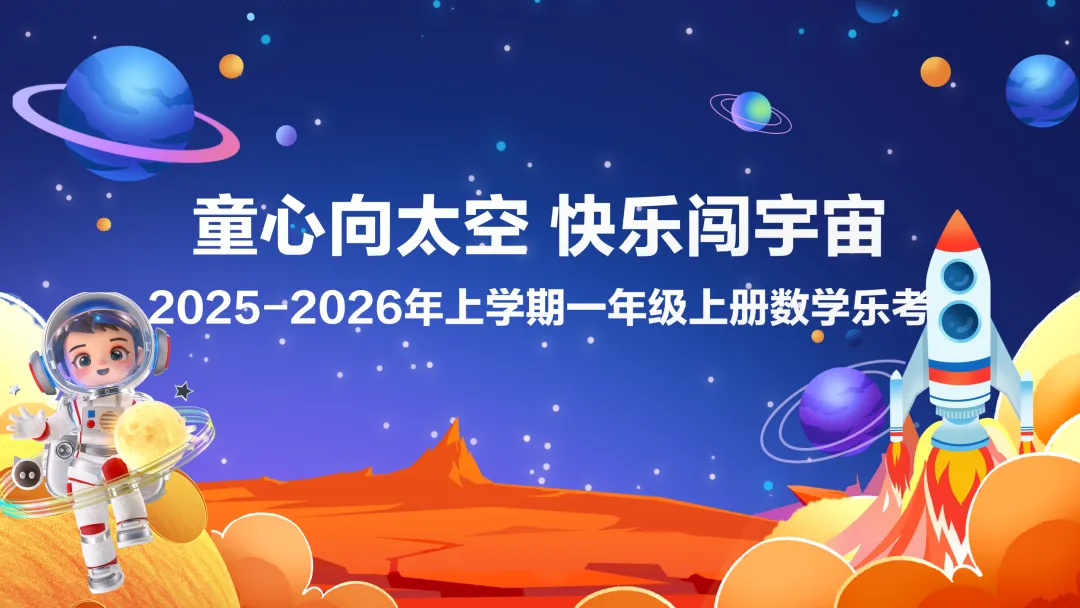 童心向太空 快乐闯宇宙

2025-2026年上学期一年级上册数学乐考